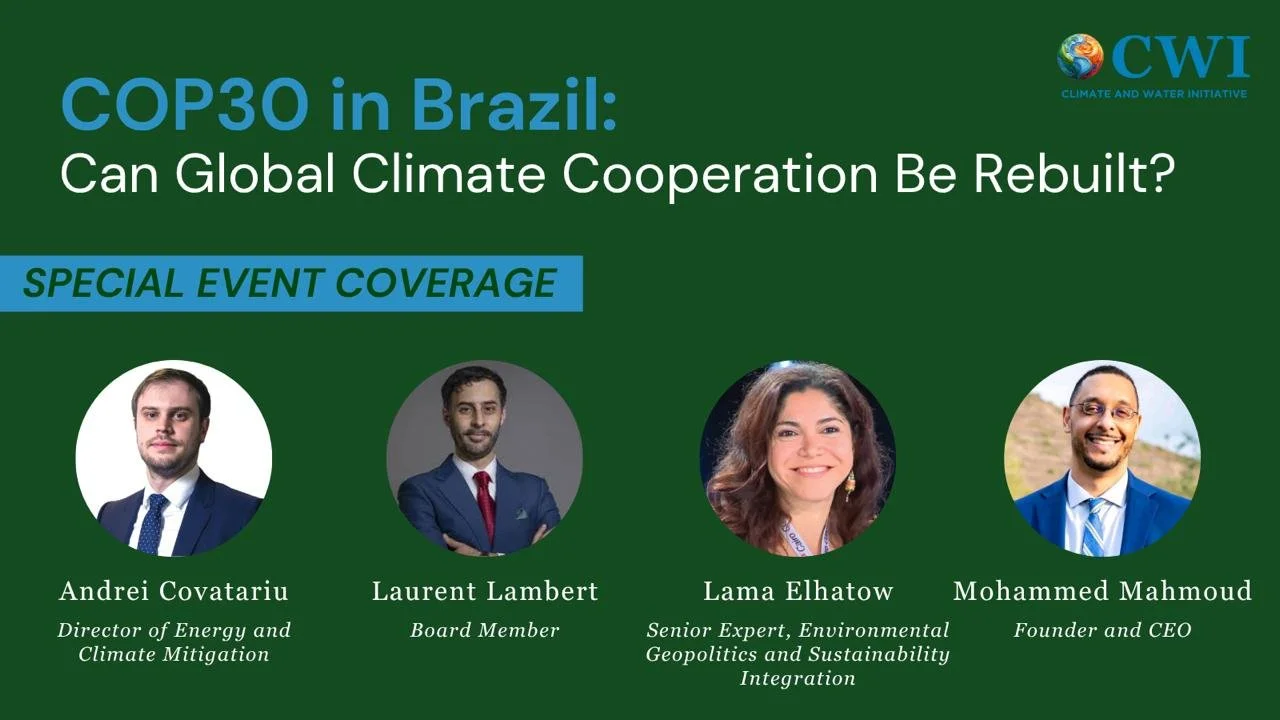 CWI
CLIMATE AND WATER INITIATIVE

COP30 in Brazil:
Can Global Climate Cooperation Be Rebuilt?

SPECIAL EVENT COVERAGE

Andrei Covatariu
Director of Energy and Climate Mitigation

Laurent Lambert
Board Member

Lama Elhatow
Senior Expert, Environmental Geopolitics and Sustainability Integration

Mohammed Mahmoud
Founder and CEO